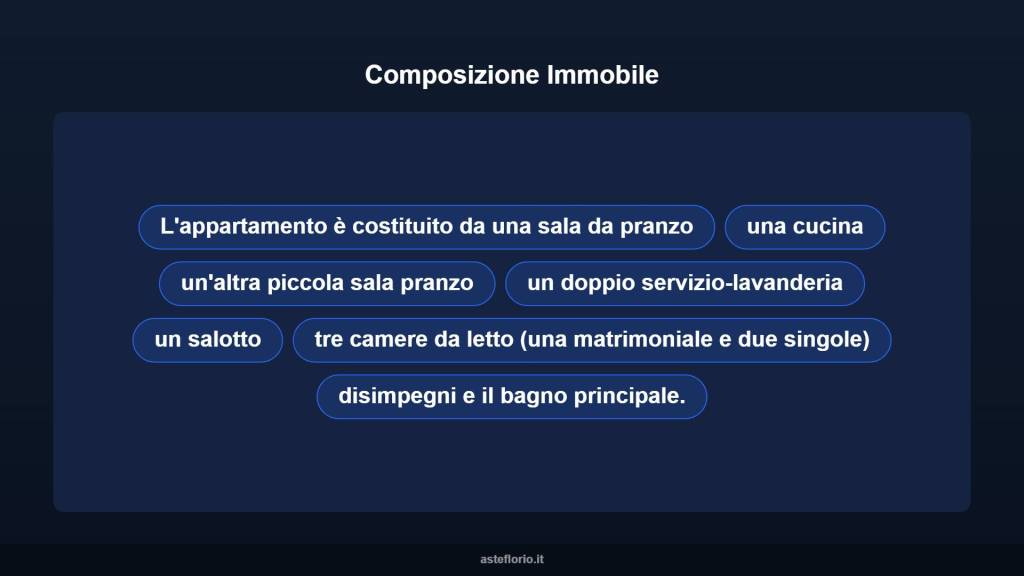 Composizione Immobile

L'appartamento è costituito da una sala da pranzo

una cucina

un'altra piccola sala pranzo

un doppio servizio-lavanderia

un salotto

tre camere da letto (una matrimoniale e due singole)

disimpegni e il bagno principale.

asteflorio.it